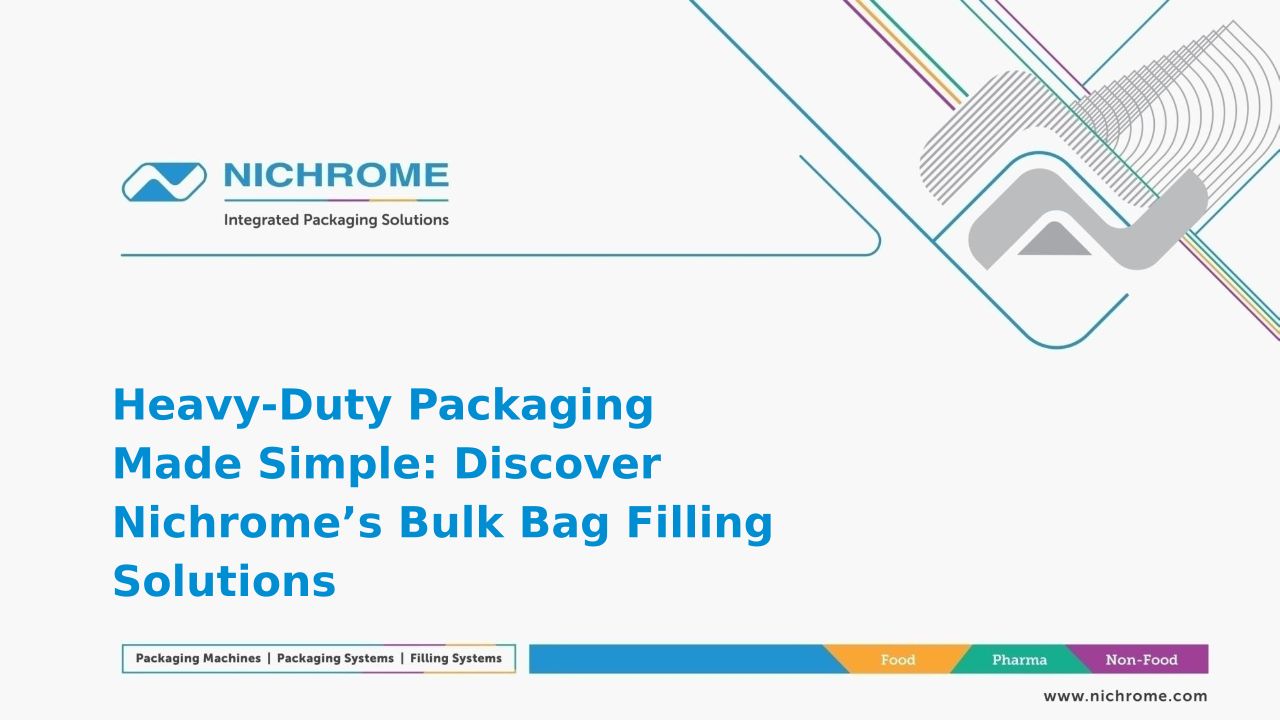 NICHROME
Integrated Packaging Solutions

Heavy-Duty Packaging Made Simple: Discover Nichrome’s Bulk Bag Filling Solutions

Packaging Machines | Packaging Systems | Filling Systems

Food Pharma Non-Food

www.nichrome.com